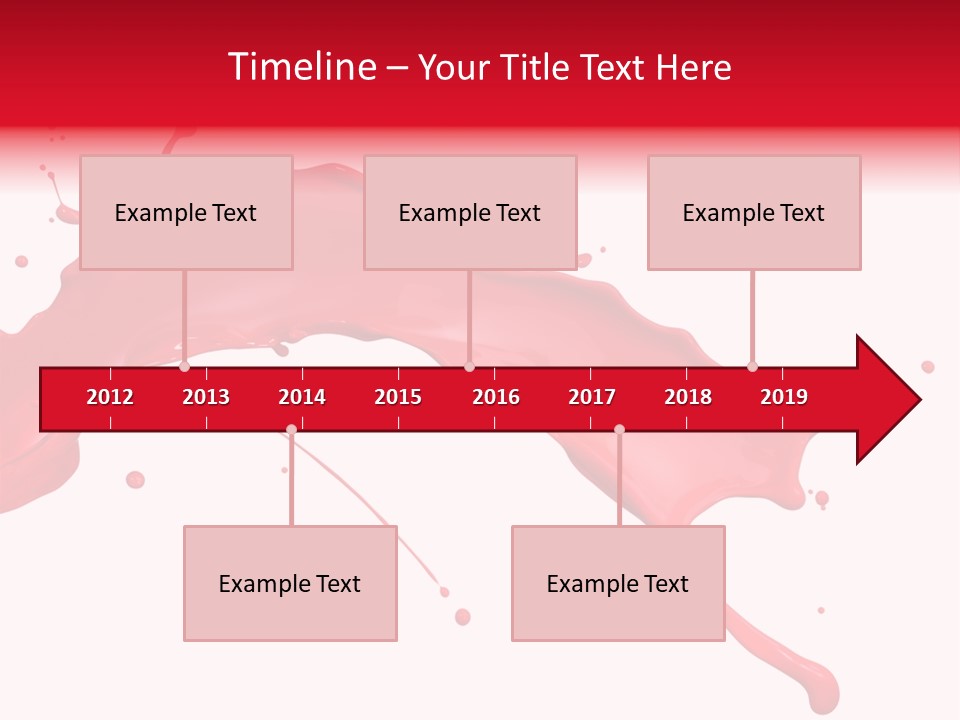 Timeline – Your Title Text Here

Example Text

Example Text

Example Text

2012 2013 2014 2015 2016 2017 2018 2019

Example Text

Example Text